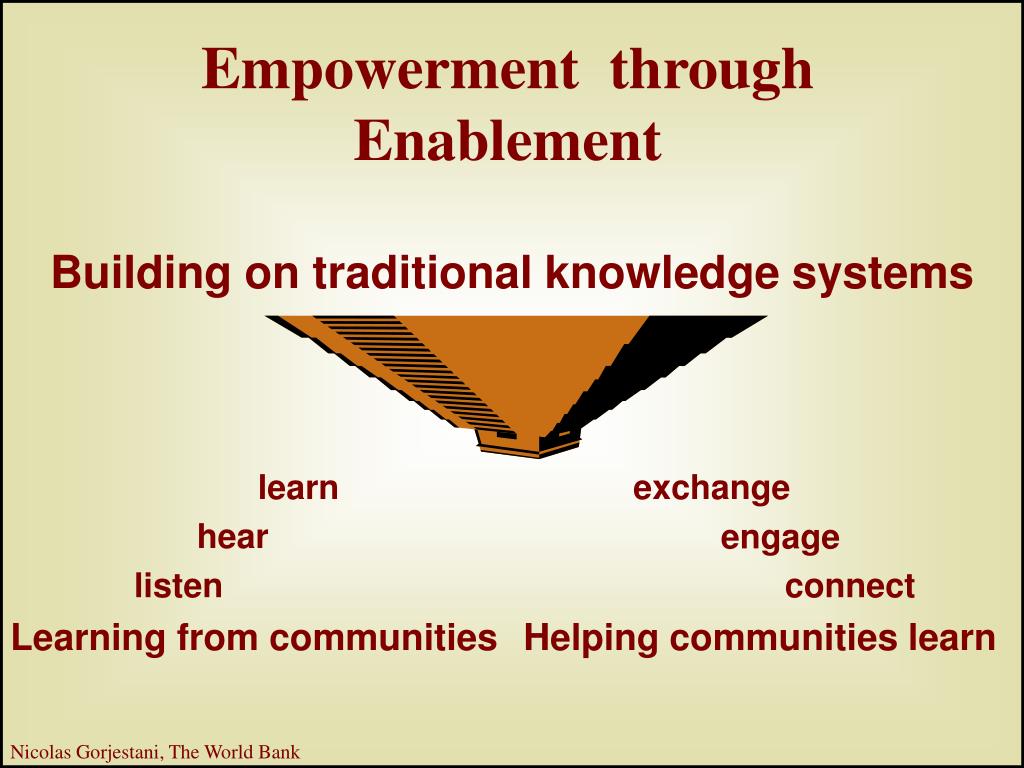 Empowerment through Enablement

Building on traditional knowledge systems

learn
hear
listen
Learning from communities

exchange
engage
connect
Helping communities learn

Nicolas Gorjestani, The World Bank